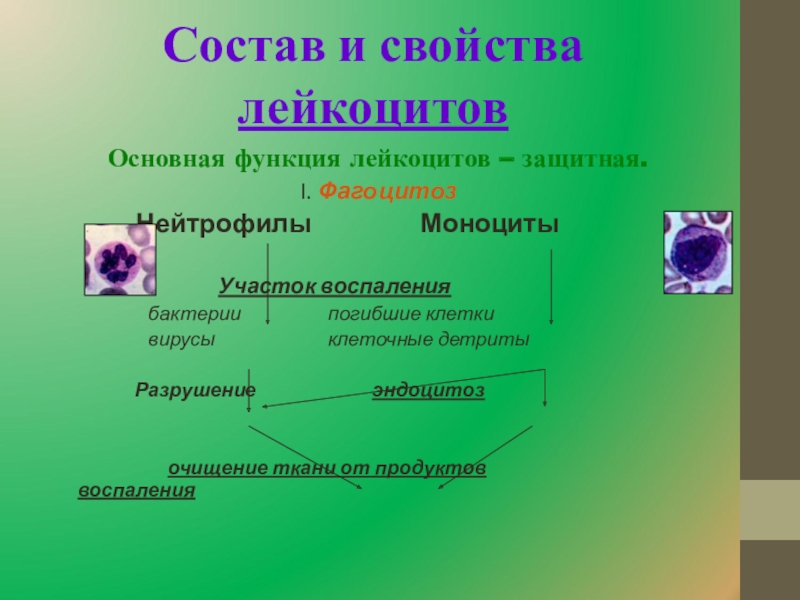 Состав и свойства лейкоцитов

Основная функция лейкоцитов – защитная.

I. Фагоцитоз

Нейтрофилы Моноциты

Участок воспаления

бактерии погибшие клетки
вирусы клеточные детриты

Разрушение эндоцитоз

очищение ткани от продуктов воспаления